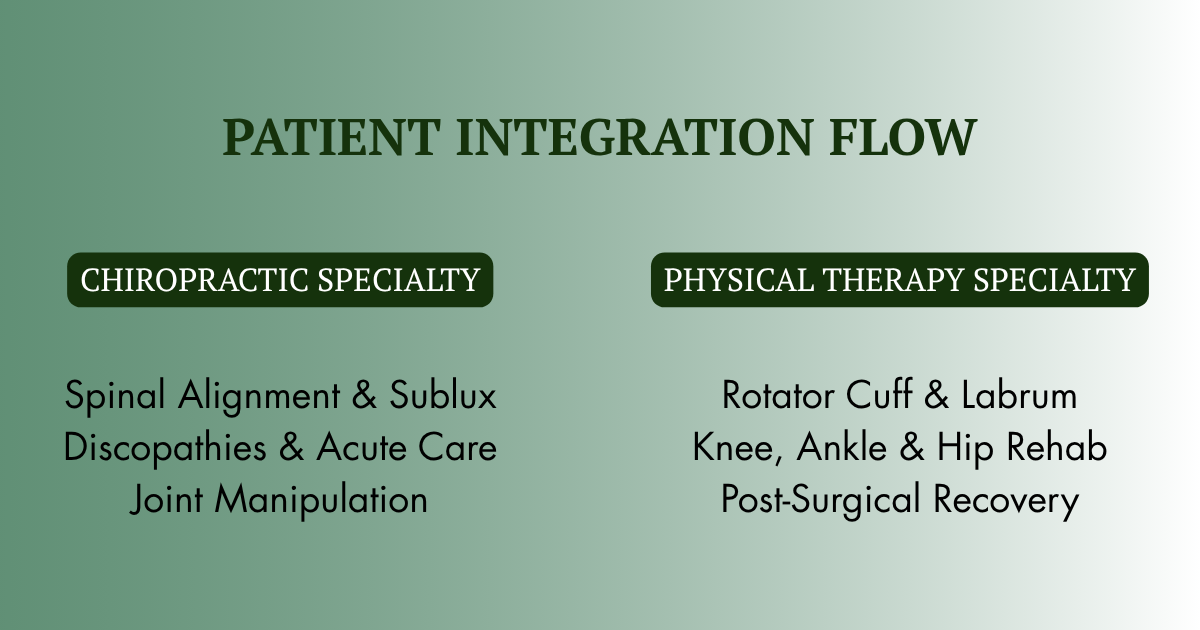 PATIENT INTEGRATION FLOW

CHIROPRACTIC SPECIALTY

Spinal Alignment & Sublux
Discopathies & Acute Care
Joint Manipulation

PHYSICAL THERAPY SPECIALTY

Rotator Cuff & Labrum
Knee, Ankle & Hip Rehab
Post-Surgical Recovery